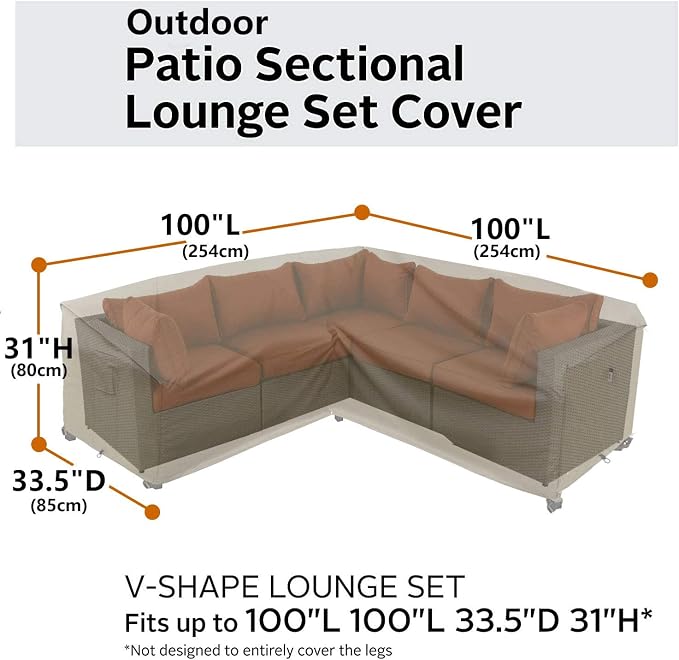 Outdoor
Patio Sectional
Lounge Set Cover

100"L
(254cm)

100"L
(254cm)

31"H
(80cm)

33.5"D
(85cm)

V-SHAPE LOUNGE SET
Fits up to 100"L 100"L 33.5"D 31"H*
*Not designed to entirely cover the legs